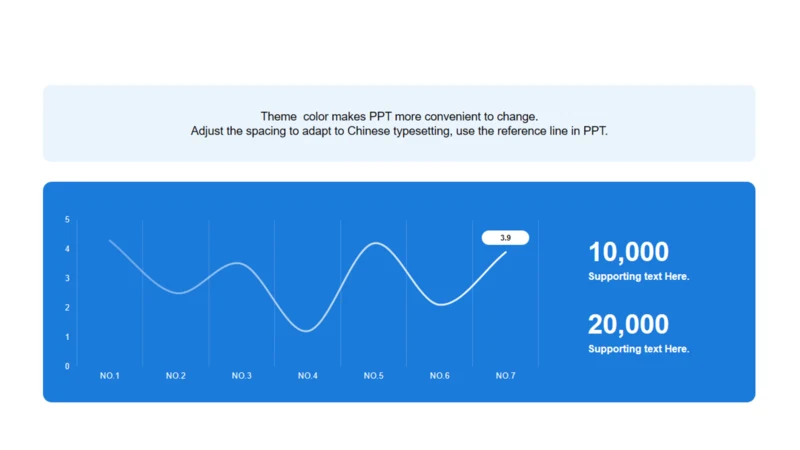 Theme  color makes PPT more convenient to change.
Adjust the spacing to adapt to Chinese typesetting, use the reference line in PPT.

5
4
3
2
1
0

3.9

NO.1 NO.2 NO.3 NO.4 NO.5 NO.6 NO.7

10,000
Supporting text Here.

20,000
Supporting text Here.